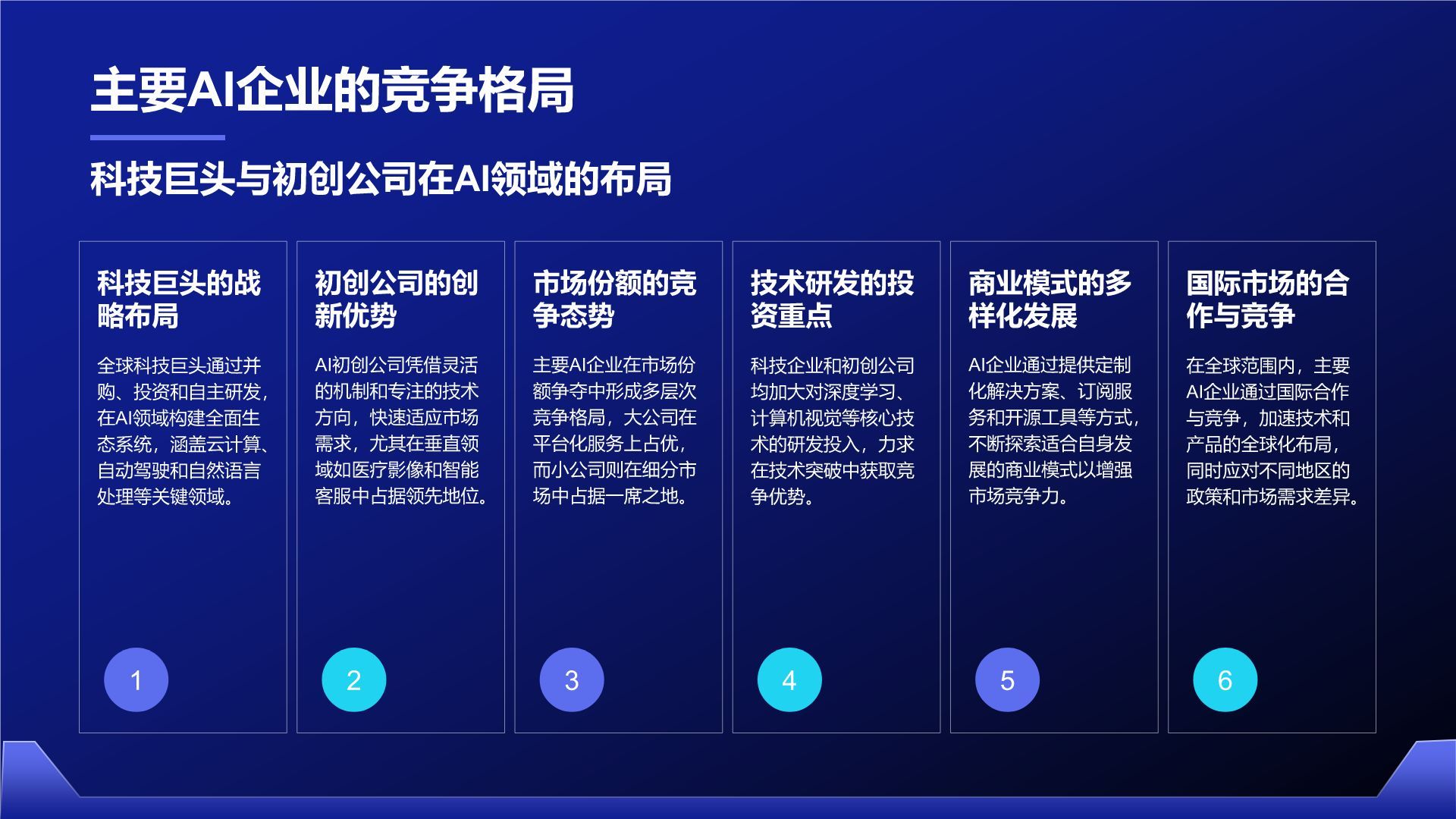 主要AI企业的竞争格局

科技巨头与初创公司在AI领域的布局

科技巨头的战略布局

全球科技巨头通过并购、投资和自主研发，在AI领域构建全面生态系统，涵盖云计算、自动驾驶和自然语言处理等关键领域。

1

初创公司的创新优势

AI初创公司凭借灵活的机制和专注的技术方向，快速适应市场需求，尤其在垂直领域如医疗影像和智能客服中占据领先地位。

2

市场份额的竞争态势

主要AI企业在市场份额争夺中形成多层次竞争格局，大公司在平台化服务上占优，而小公司则在细分市场中占据一席之地。

3

技术研发的投资重点

科技企业和初创公司均加大对深度学习、计算机视觉等核心技术的研发投入，力求在技术突破中获取竞争优势。

4

商业模式的多样化发展

AI企业通过提供定制化解决方案、订阅服务和开源工具等方式，不断探索适合自身发展的商业模式以增强市场竞争力。

5

国际市场的合作与竞争

在全球范围内，主要AI企业通过国际合作与竞争，加速技术和产品的全球化布局，同时应对不同地区的政策和市场需求差异。

6